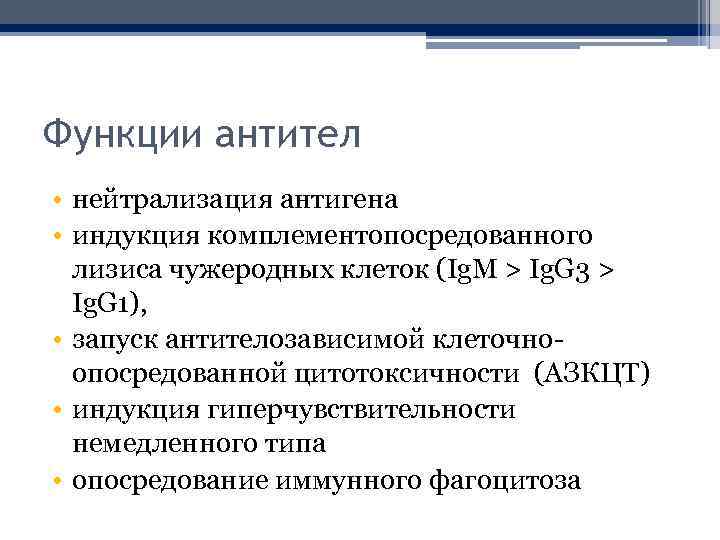 Функции антител

• нейтрализация антигена
• индукция комплементопосредованного лизиса чужеродных клеток (IgM > IgG3 > IgG1),
• запуск антителозависимой клеточно-опосредованной цитотоксичности (АЗКЦТ)
• индукция гиперчувствительности немедленного типа
• опосредование иммунного фагоцитоза